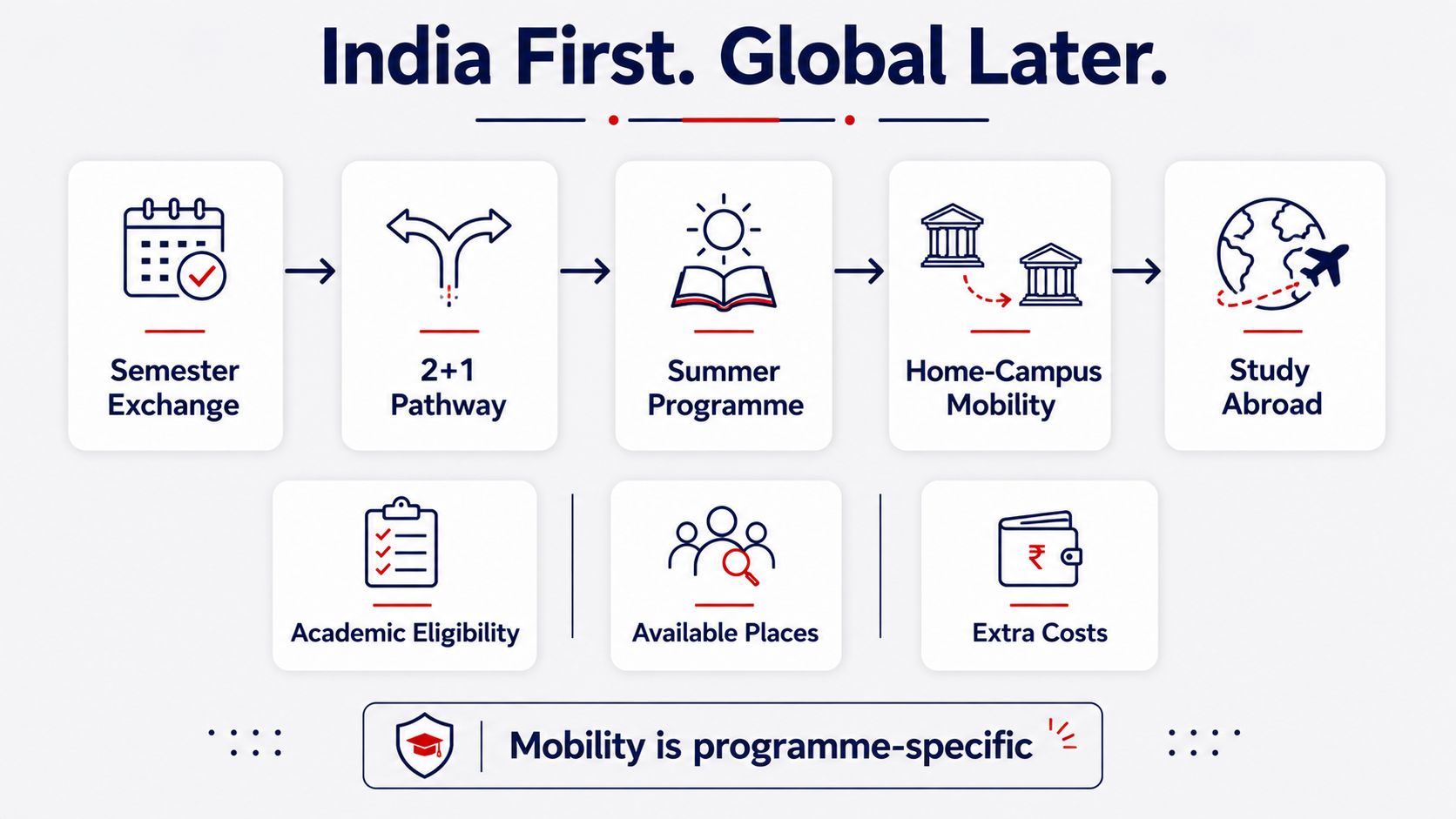 India First. Global Later.

Semester Exchange

2+1 Pathway

Summer Programme

Home-Campus Mobility

Study Abroad

Academic Eligibility

Available Places

₹

Extra Costs

Mobility is programme-specific